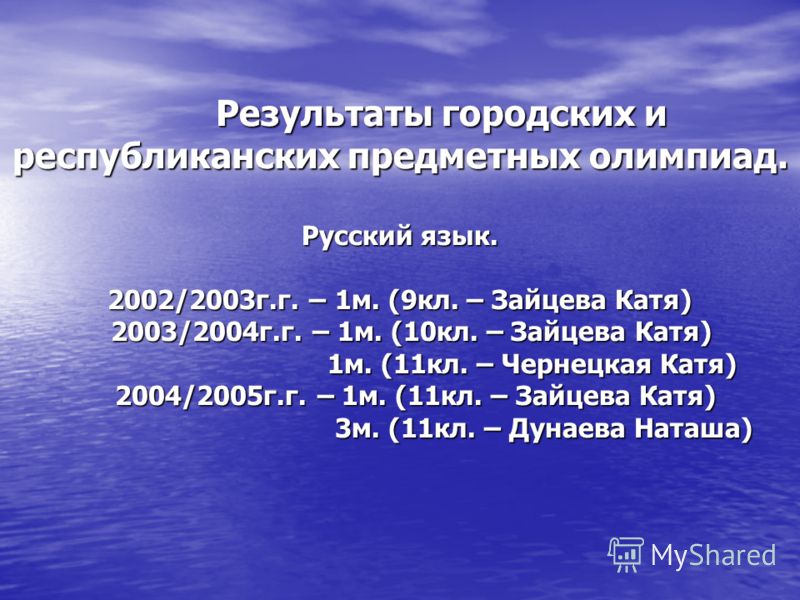 Результаты городских и республиканских предметных олимпиад.

Русский язык.

2002/2003г.г. – 1м. (9кл. – Зайцева Катя)
2003/2004г.г. – 1м. (10кл. – Зайцева Катя)
1м. (11кл. – Чернецкая Катя)
2004/2005г.г. – 1м. (11кл. – Зайцева Катя)
3м. (11кл. – Дунаева Наташа)

MyShared